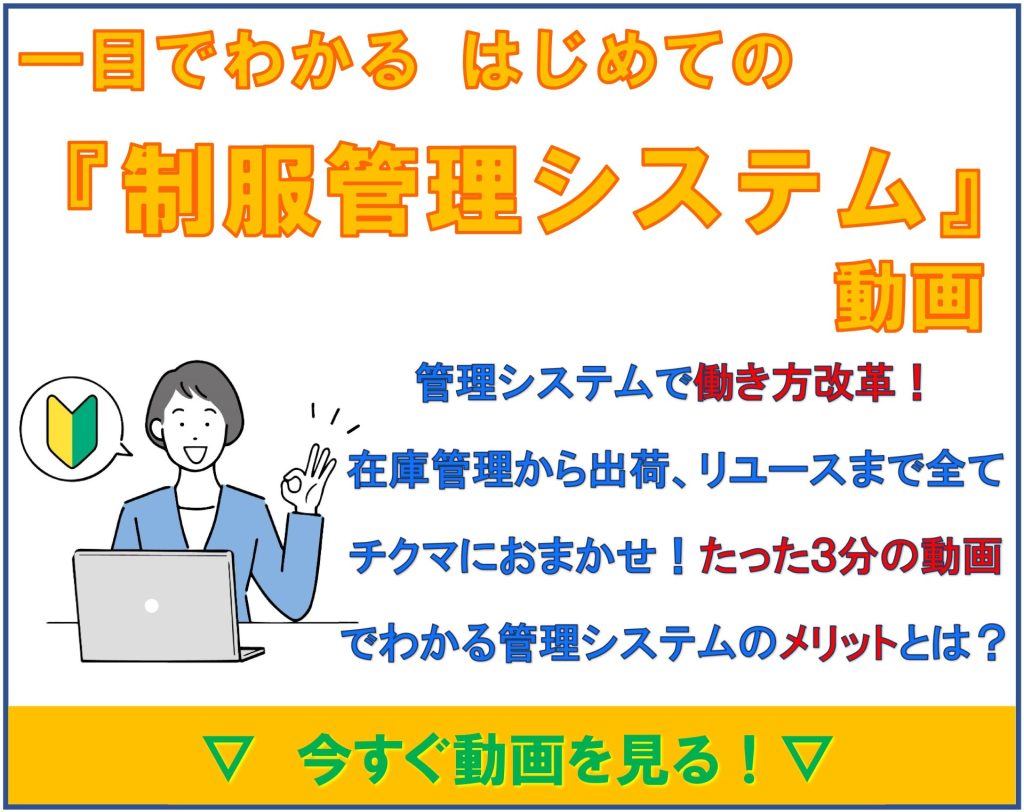 一目でわかる はじめての

『制服管理システム』

動画

管理システムで働き方改革！

在庫管理から出荷、リユースまで全て

チクマにおまかせ！たった3分の動画

でわかる管理システムのメリットとは？

▽ 今すぐ動画を見る！▽